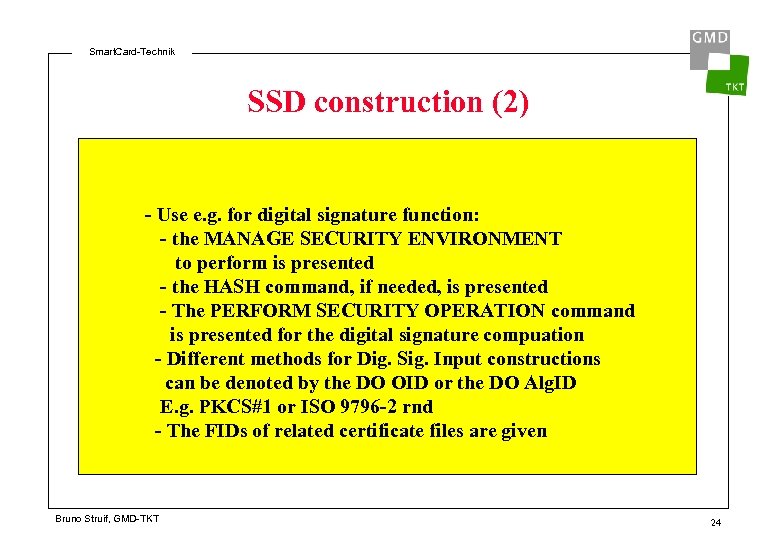 SmartCard-Technik

GMD
TKT

SSD construction (2)

- Use e.g. for digital signature function:
- the MANAGE SECURITY ENVIRONMENT to perform is presented
- the HASH command, if needed, is presented
- The PERFORM SECURITY OPERATION command is presented for the digital signature compuation
- Different methods for Dig. Sig. Input constructions can be denoted by the DO OID or the DO AlgID E.g. PKCS#1 or ISO 9796-2 rnd
- The FIDs of related certificate files are given

Bruno Struif, GMD-TKT

24